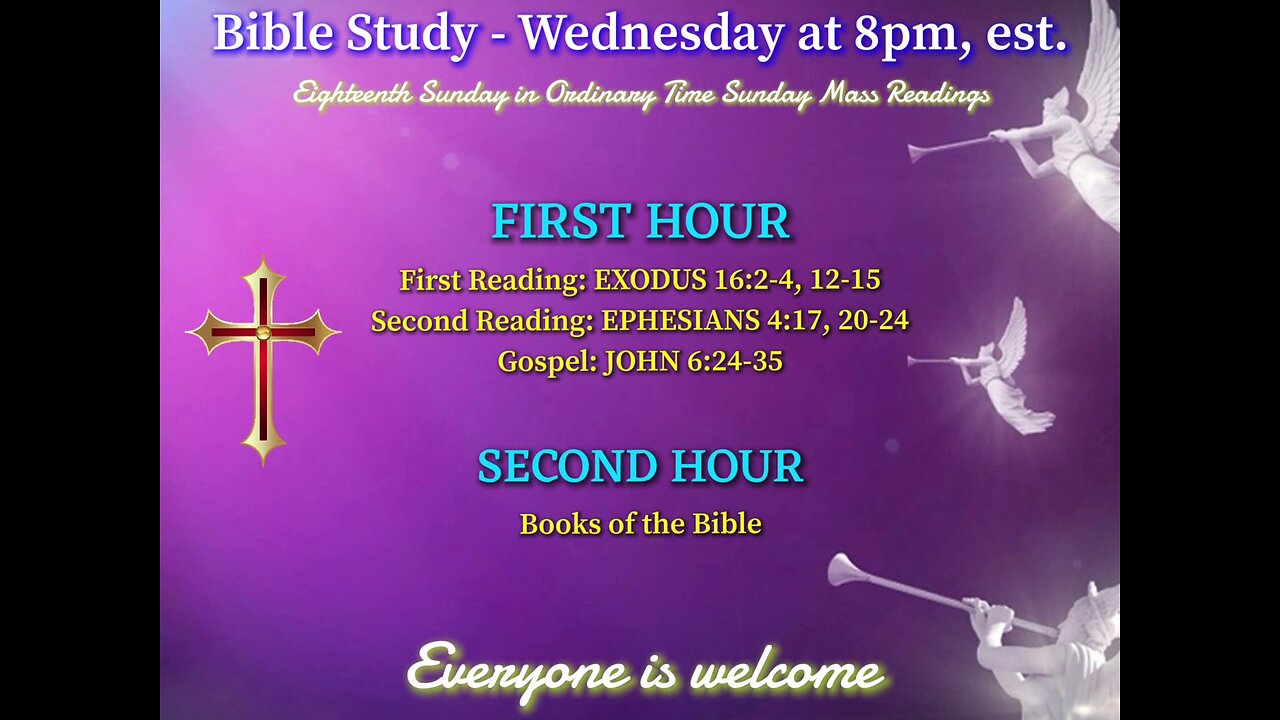 Bible Study - Wednesday at 8pm, est.

Eighteenth Sunday in Ordinary Time Sunday Mass Readings

FIRST HOUR

First Reading: EXODUS 16:2-4, 12-15
Second Reading: EPHESIANS 4:17, 20-24
Gospel: JOHN 6:24-35

SECOND HOUR

Books of the Bible

Everyone is welcome